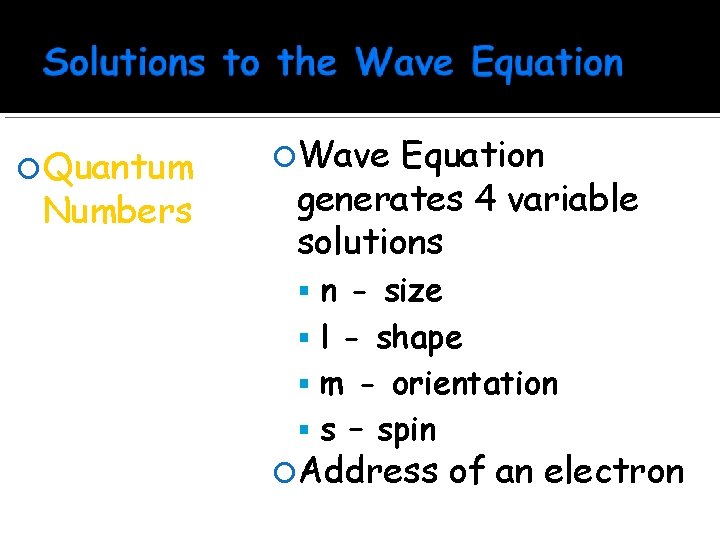 Solutions to the Wave Equation

Quantum Numbers

Wave Equation generates 4 variable solutions

n - size

l - shape

m - orientation

s – spin

Address of an electron